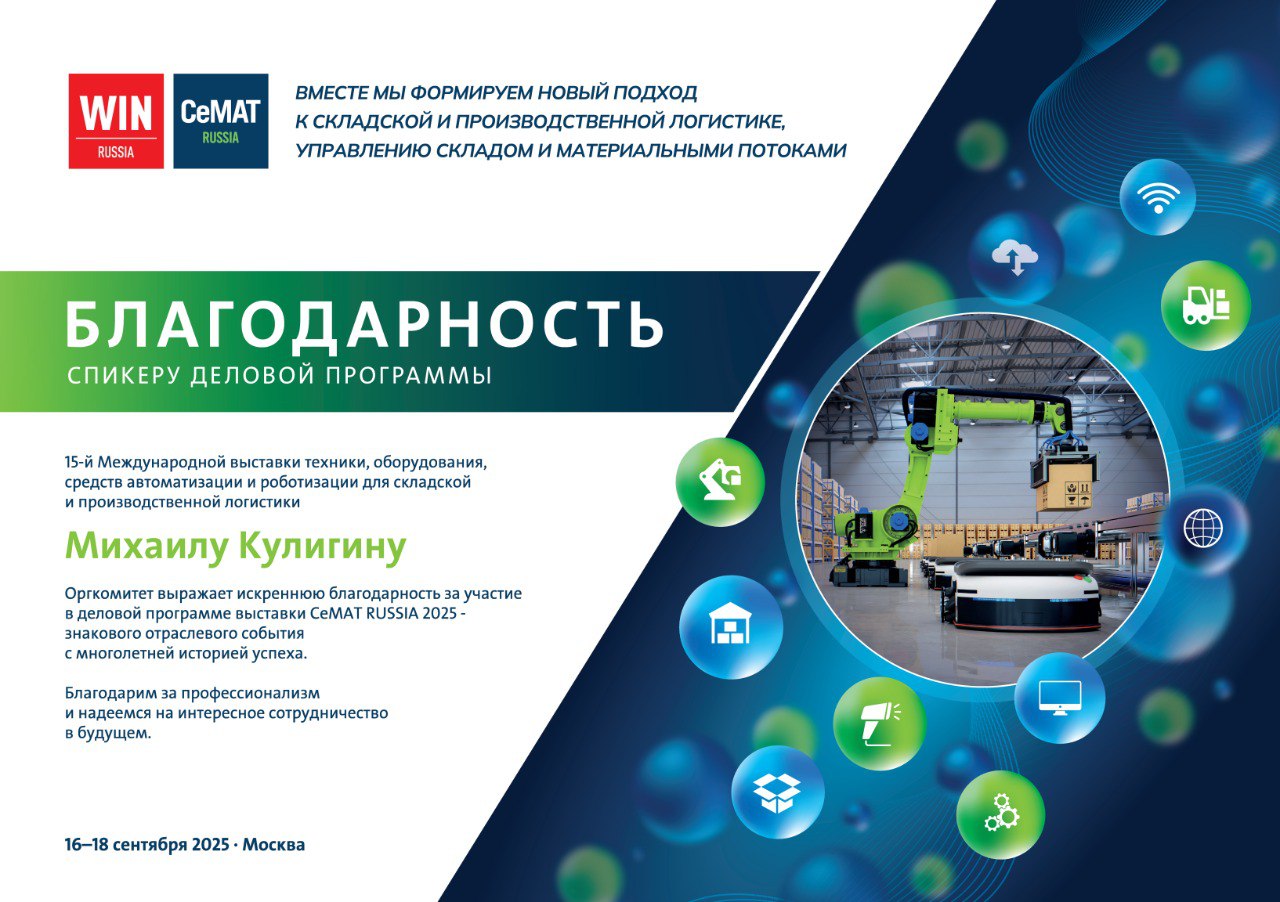 WIN RUSSIA

CeMAT RUSSIA

ВМЕСТЕ МЫ ФОРМИРУЕМ НОВЫЙ ПОДХОД К СКЛАДСКОЙ И ПРОИЗВОДСТВЕННОЙ ЛОГИСТИКЕ, УПРАВЛЕНИЮ СКЛАДОМ И МАТЕРИАЛЬНЫМИ ПОТОКАМИ

БЛАГОДАРНОСТЬ

СПИКЕРУ ДЕЛОВОЙ ПРОГРАММЫ

15-й Международной выставки техники, оборудования, средств автоматизации и роботизации для складской и производственной логистики

Михаилу Кулигину

Оргкомитет выражает искреннюю благодарность за участие в деловой программе выставки CeMAT RUSSIA 2025 - знакового отраслевого события с многолетней историей успеха.

Благодарим за профессионализм и надеемся на интересное сотрудничество в будущем.

16–18 сентября 2025 · Москва